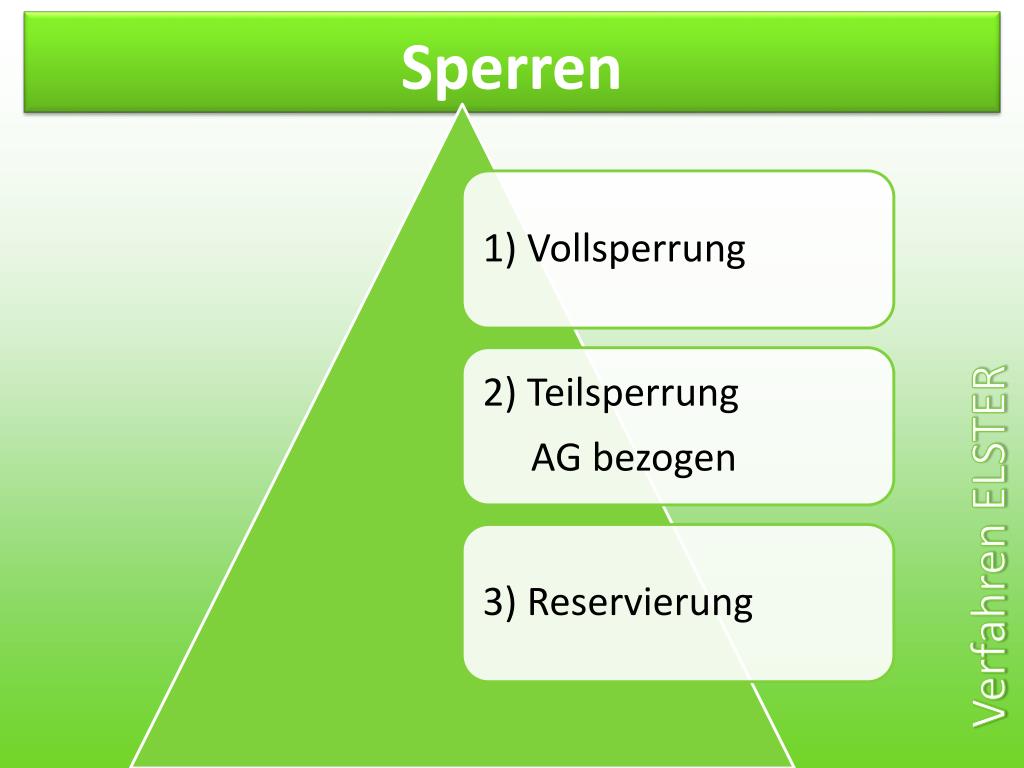 Sperren

1) Vollsperrung

2) Teilsperrung
AG bezogen

3) Reservierung

Verfahren ELSTER